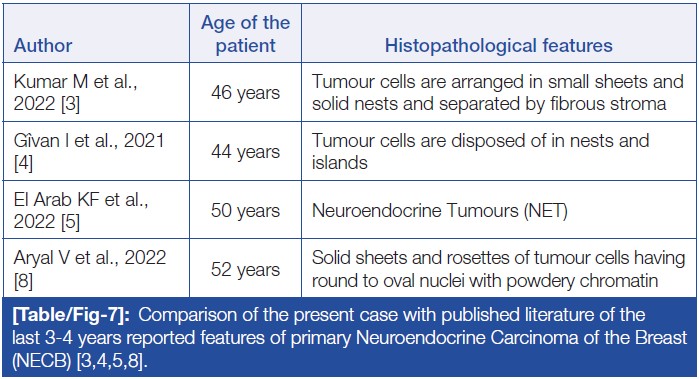 | Author | Age of the patient | Histopathological features |
|---|---|---|
| Kumar M et al., 2022 [3] | 46 years | Tumour cells are arranged in small sheets and solid nests and separated by fibrous stroma |
| Gîvan I et al., 2021 [4] | 44 years | Tumour cells are disposed of in nests and islands |
| El Arab KF et al., 2022 [5] | 50 years | Neuroendocrine Tumours (NET) |
| Aryal V et al., 2022 [8] | 52 years | Solid sheets and rosettes of tumour cells having round to oval nuclei with powdery chromatin |

[Table/Fig-7]: Comparison of the present case with published literature of the last 3-4 years reported features of primary Neuroendocrine Carcinoma of the Breast (NECB) [3,4,5,8].